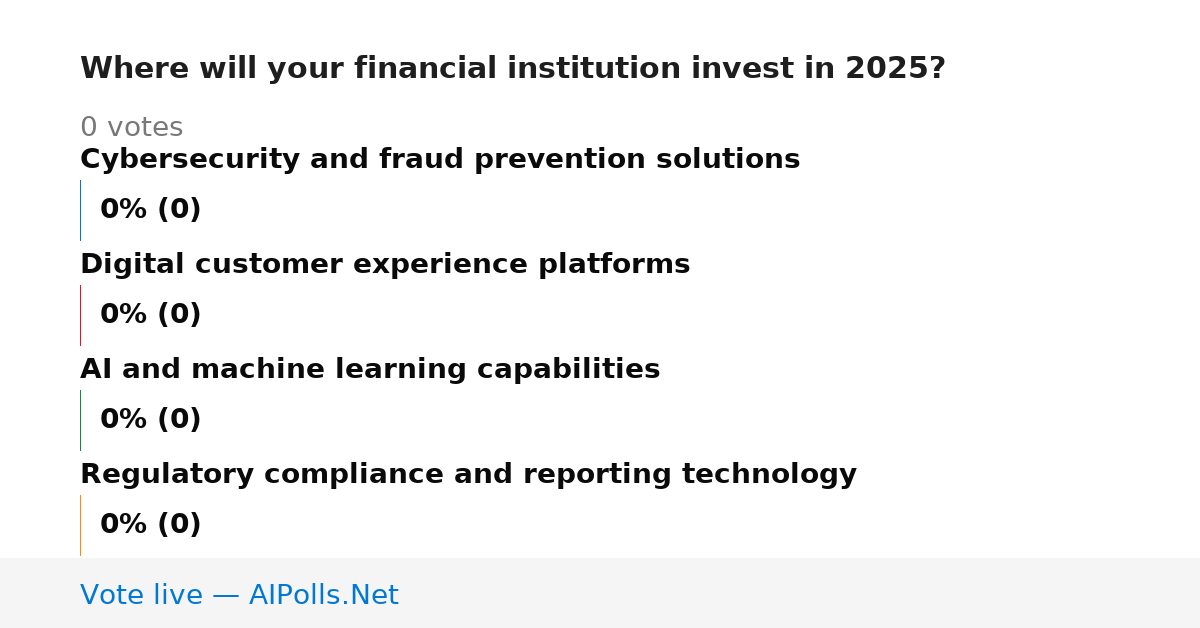 Where will your financial institution invest in 2025?

0 votes

Cybersecurity and fraud prevention solutions

0% (0)

Digital customer experience platforms

0% (0)

AI and machine learning capabilities

0% (0)

Regulatory compliance and reporting technology

0% (0)

Vote live — AIPolls.Net